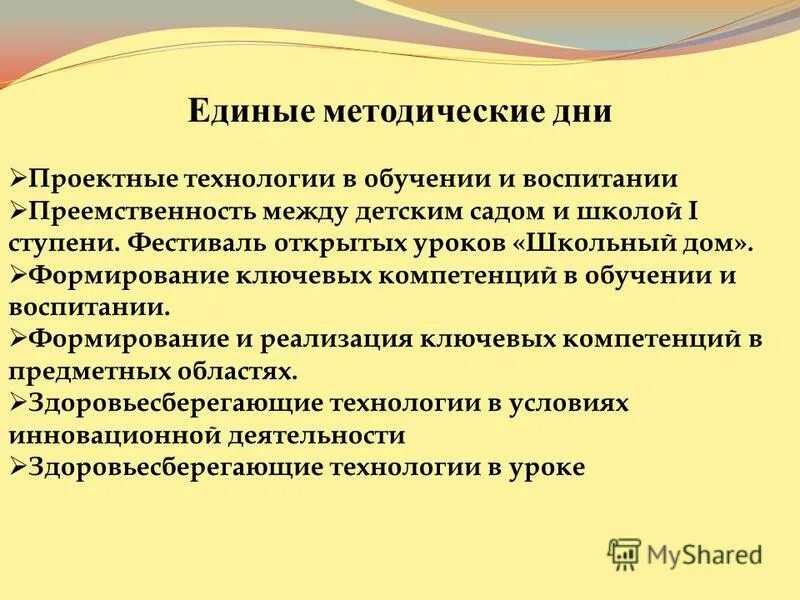 Единые методические дни

➢Проектные технологии в обучении и воспитании
➢Преемственность между детским садом и школой I ступени. Фестиваль открытых уроков «Школьный дом».
➢Формирование ключевых компетенций в обучении и воспитании.
➢Формирование и реализация ключевых компетенций в предметных областях.
➢Здоровьесберегающие технологии в условиях инновационной деятельности
➢Здоровьесберегающие технологии в уроке

MyShared